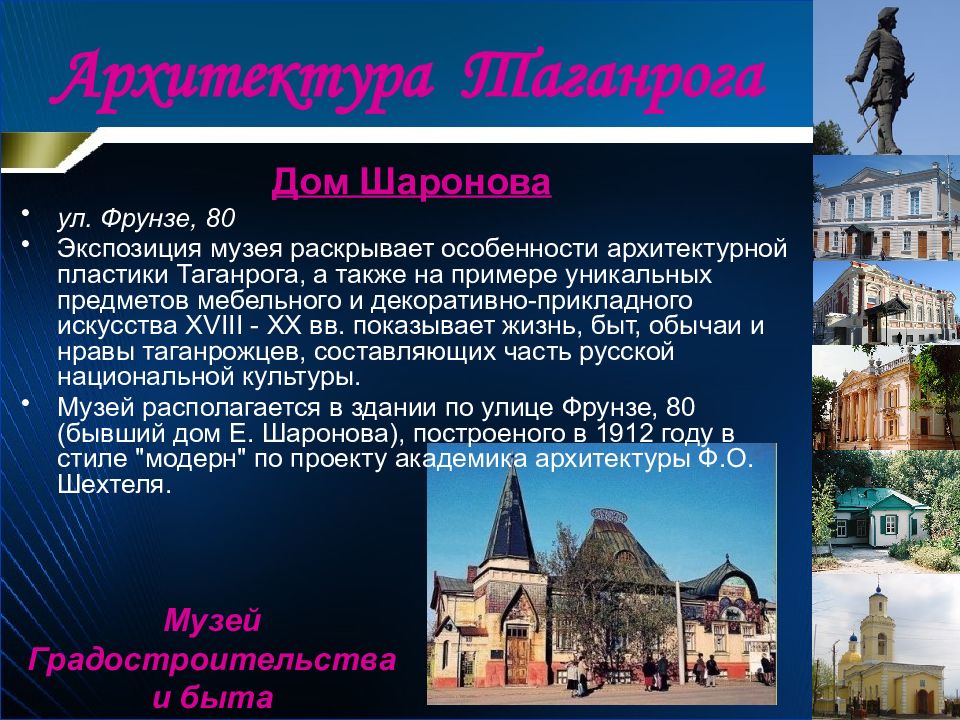 Архитектура Таганрога

Дом Шаронова

• ул. Фрунзе, 80
• Экспозиция музея раскрывает особенности архитектурной пластики Таганрога, а также на примере уникальных предметов мебельного и декоративно-прикладного искусства XVIII - XX вв. показывает жизнь, быт, обычаи и нравы таганрожцев, составляющих часть русской национальной культуры.
• Музей располагается в здании по улице Фрунзе, 80 (бывший дом Е. Шаронова), построеного в 1912 году в стиле "модерн" по проекту академика архитектуры Ф.О. Шехтеля.

Музей Градостроительства и быта